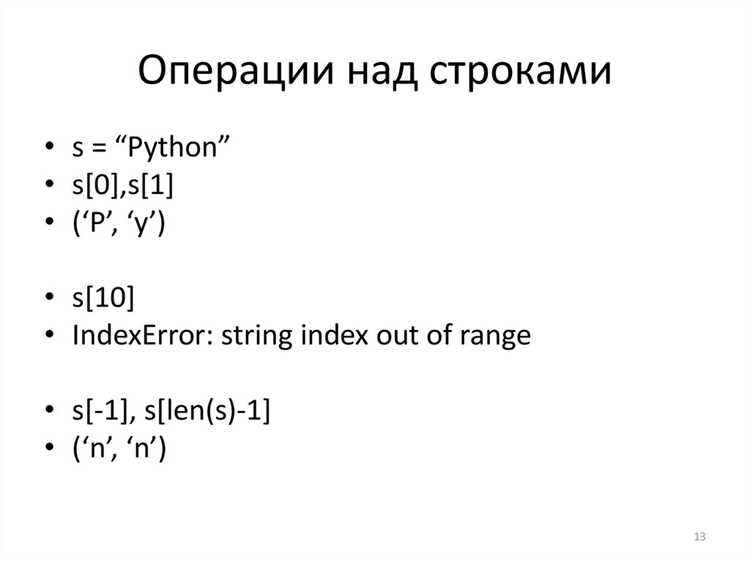 Операции над строками

• s = “Python”
• s[0],s[1]
• (‘P’, ‘y’)

• s[10]
• IndexError: string index out of range

• s[-1], s[len(s)-1]
• (‘n’, ‘n’)

13